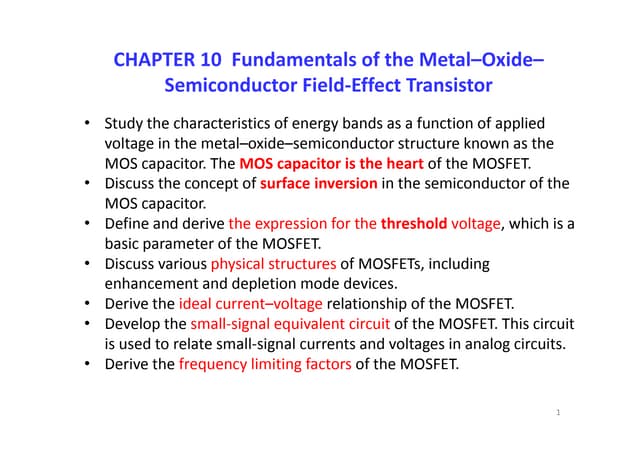 CHAPTER 10 Fundamentals of the Metal–Oxide–Semiconductor Field-Effect Transistor

• Study the characteristics of energy bands as a function of applied voltage in the metal–oxide–semiconductor structure known as the MOS capacitor. The MOS capacitor is the heart of the MOSFET.
• Discuss the concept of surface inversion in the semiconductor of the MOS capacitor.
• Define and derive the expression for the threshold voltage, which is a basic parameter of the MOSFET.
• Discuss various physical structures of MOSFETs, including enhancement and depletion mode devices.
• Derive the ideal current–voltage relationship of the MOSFET.
• Develop the small-signal equivalent circuit of the MOSFET. This circuit is used to relate small-signal currents and voltages in analog circuits.
• Derive the frequency limiting factors of the MOSFET.

1